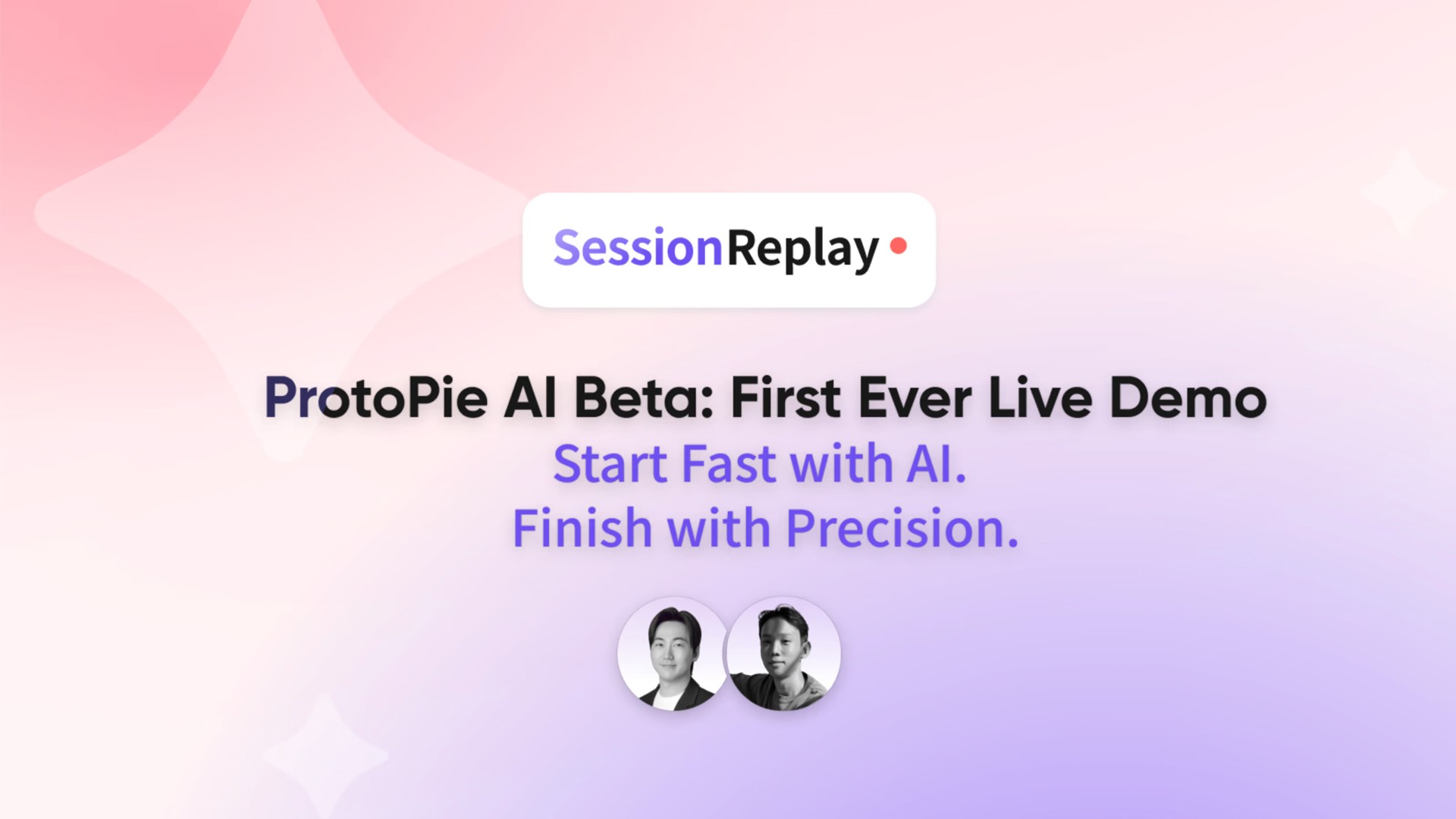 SessionReplay

ProtoPie AI Beta: First Ever Live Demo
Start Fast with AI.
Finish with Precision.